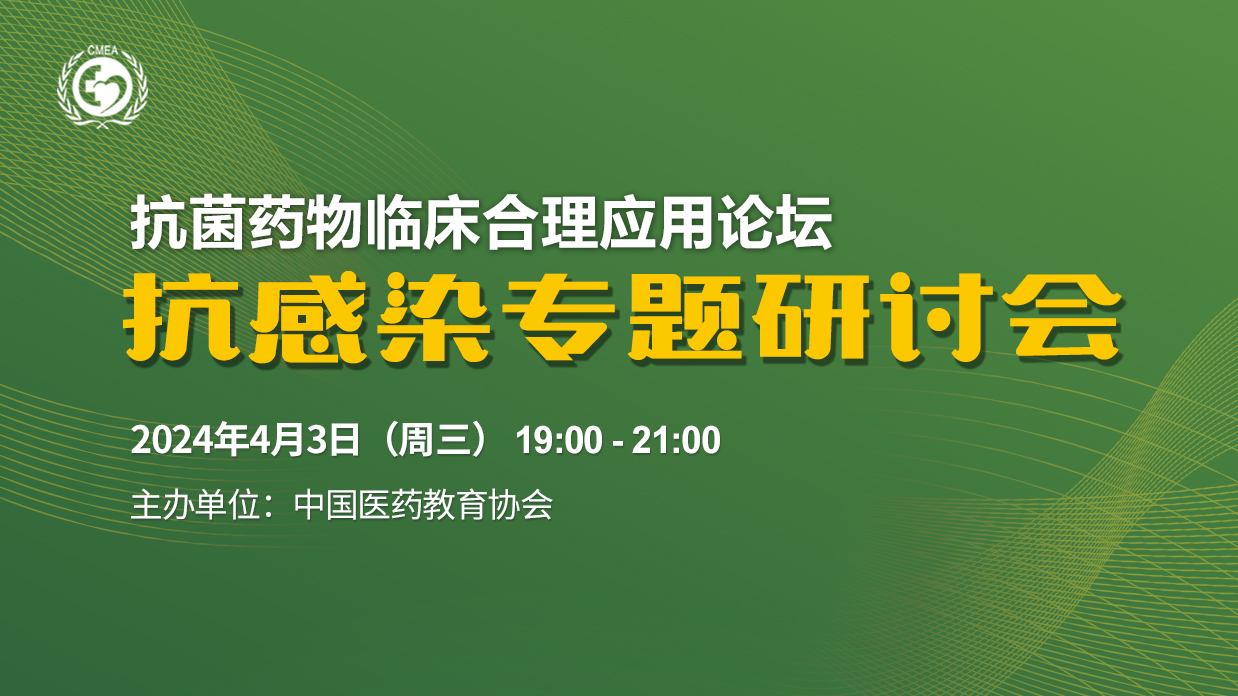 CMEA

抗菌药物临床合理应用论坛

抗感染专题研讨会

2024年4月3日（周三） 19:00 - 21:00

主办单位：中国医药教育协会